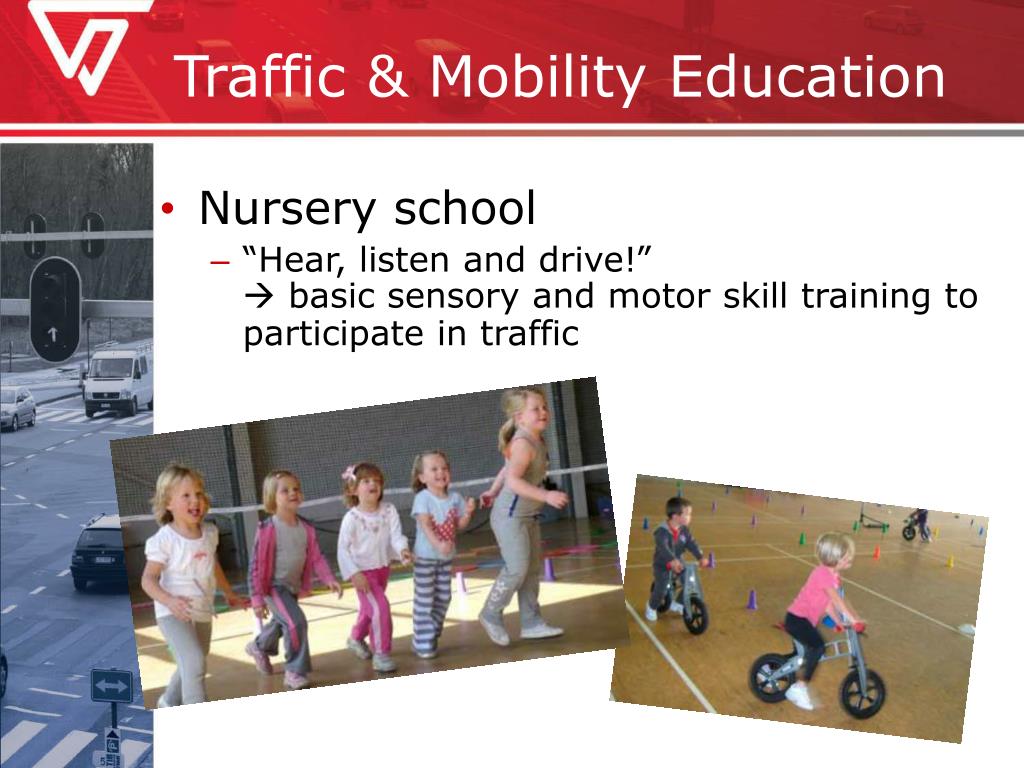 Traffic & Mobility Education

• Nursery school
– “Hear, listen and drive!”
→ basic sensory and motor skill training to participate in traffic